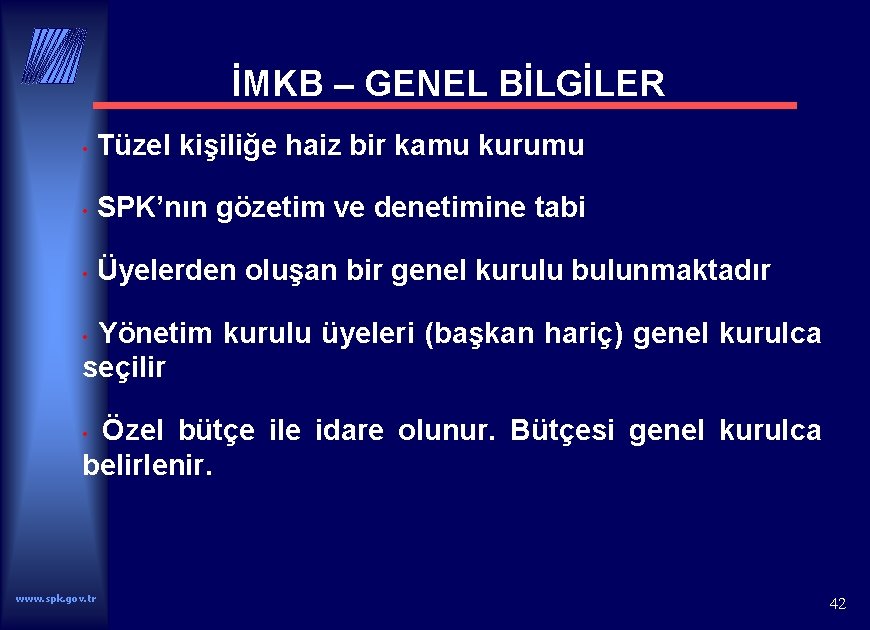 İMKB – GENEL BİLGİLER

• Tüzel kişiliğe haiz bir kamu kurumu

• SPK'nın gözetim ve denetimine tabi

• Üyelerden oluşan bir genel kurulu bulunmaktadır

• Yönetim kurulu üyeleri (başkan hariç) genel kurulca seçilir

• Özel bütçe ile idare olunur. Bütçesi genel kurulca belirlenir.

www.spk.gov.tr

42